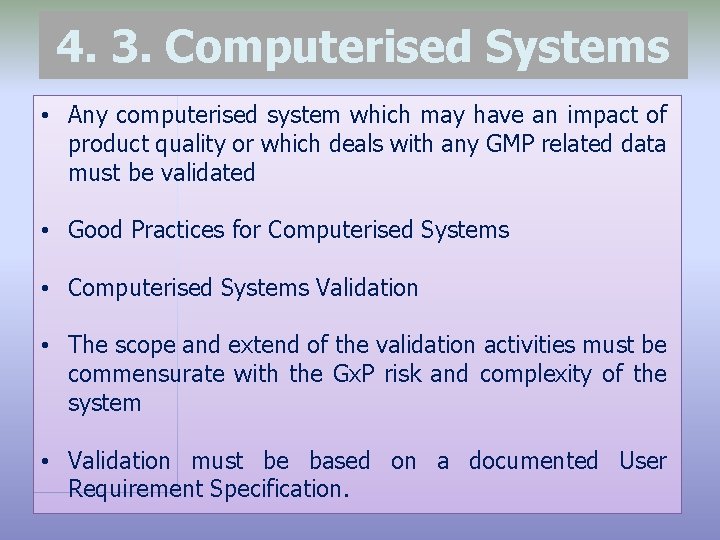 4. 3. Computerised Systems

• Any computerised system which may have an impact of product quality or which deals with any GMP related data must be validated

• Good Practices for Computerised Systems

• Computerised Systems Validation

• The scope and extend of the validation activities must be commensurate with the GxP risk and complexity of the system

• Validation must be based on a documented User Requirement Specification.